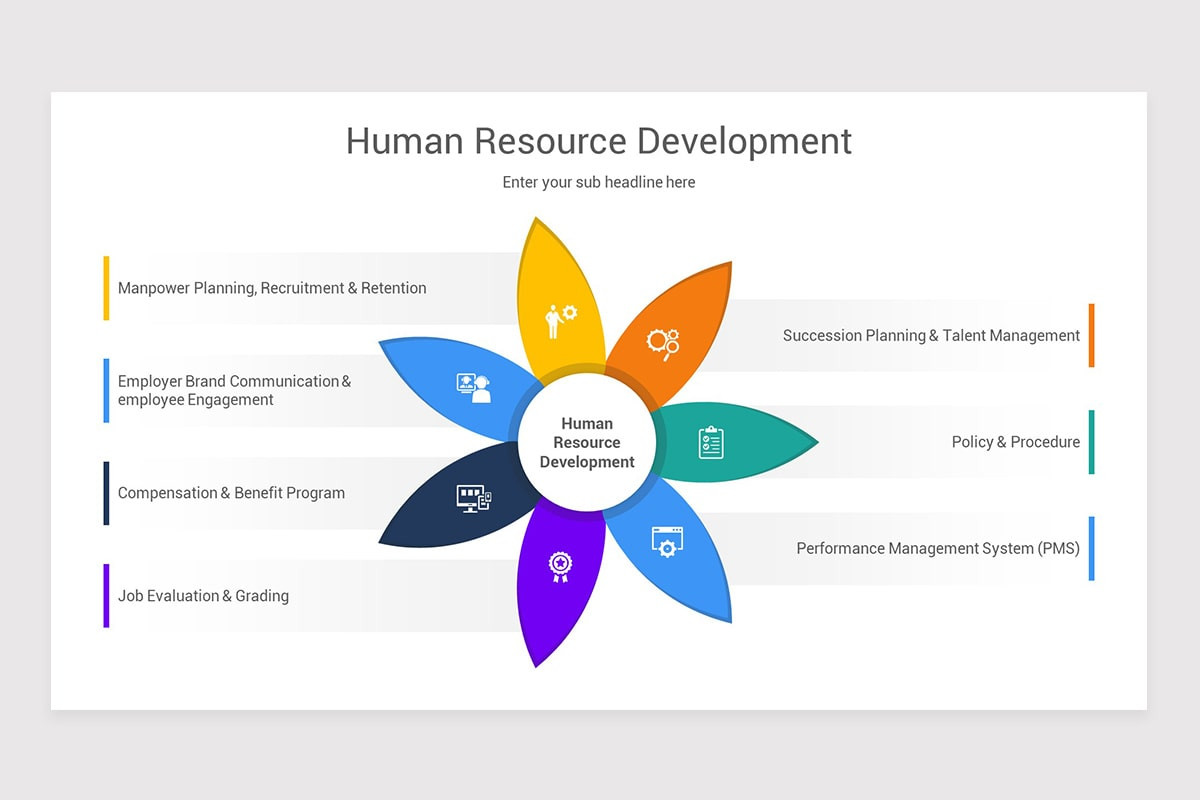 Human Resource Development

Enter your sub headline here

Manpower Planning, Recruitment & Retention

Employer Brand Communication & employee Engagement

Compensation & Benefit Program

Job Evaluation & Grading

Human Resource Development

Succession Planning & Talent Management

Policy & Procedure

Performance Management System (PMS)